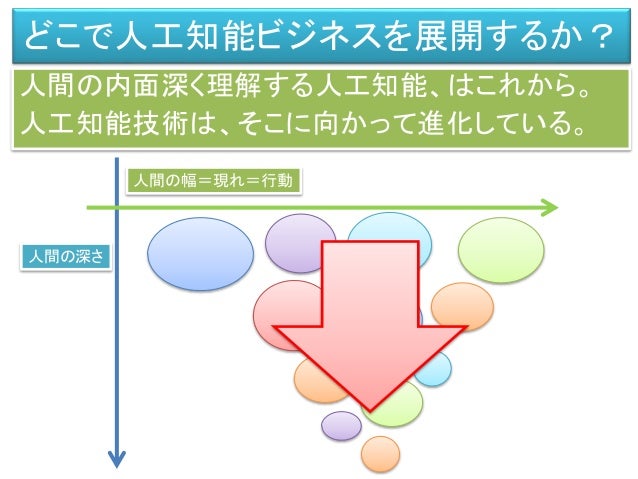 どこで人工知能ビジネスを展開するか？

人間の内面深く理解する人工知能、はこれから。
人工知能技術は、そこに向かって進化している。

人間の幅＝現れ＝行動

人間の深さ